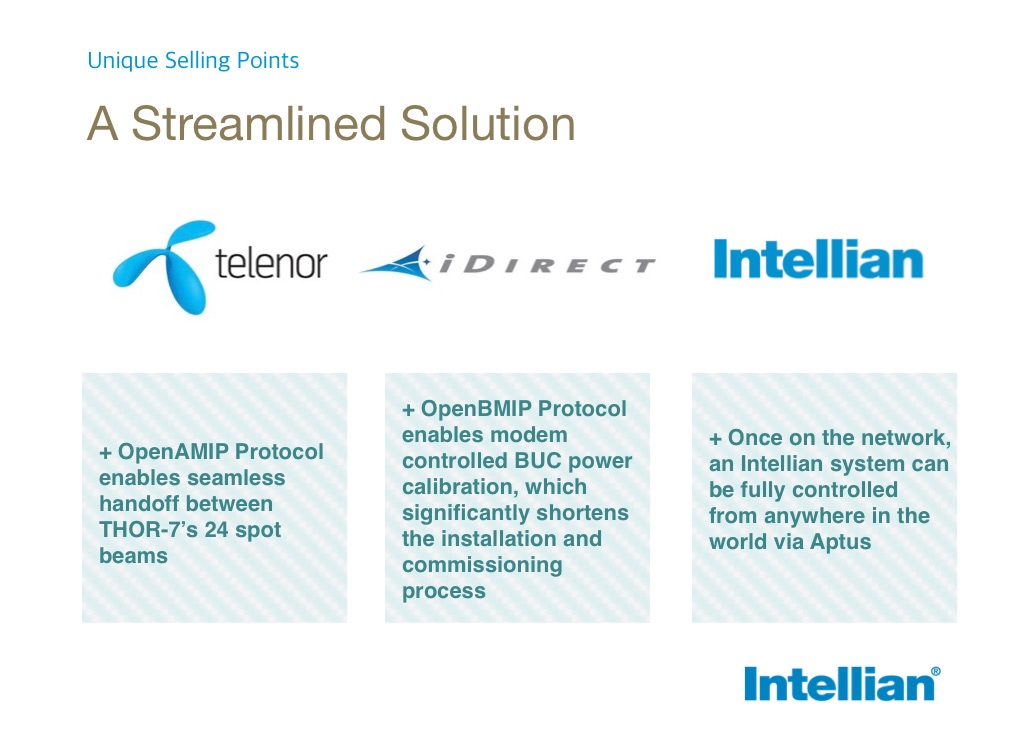 Unique Selling Points

A Streamlined Solution

telenor

iDIRECT

Intellian

+ OpenAMIP Protocol enables seamless handoff between THOR-7's 24 spot beams

+ OpenBMIP Protocol enables modem controlled BUC power calibration, which significantly shortens the installation and commissioning process

+ Once on the network, an Intellian system can be fully controlled from anywhere in the world via Aptus

Intellian®